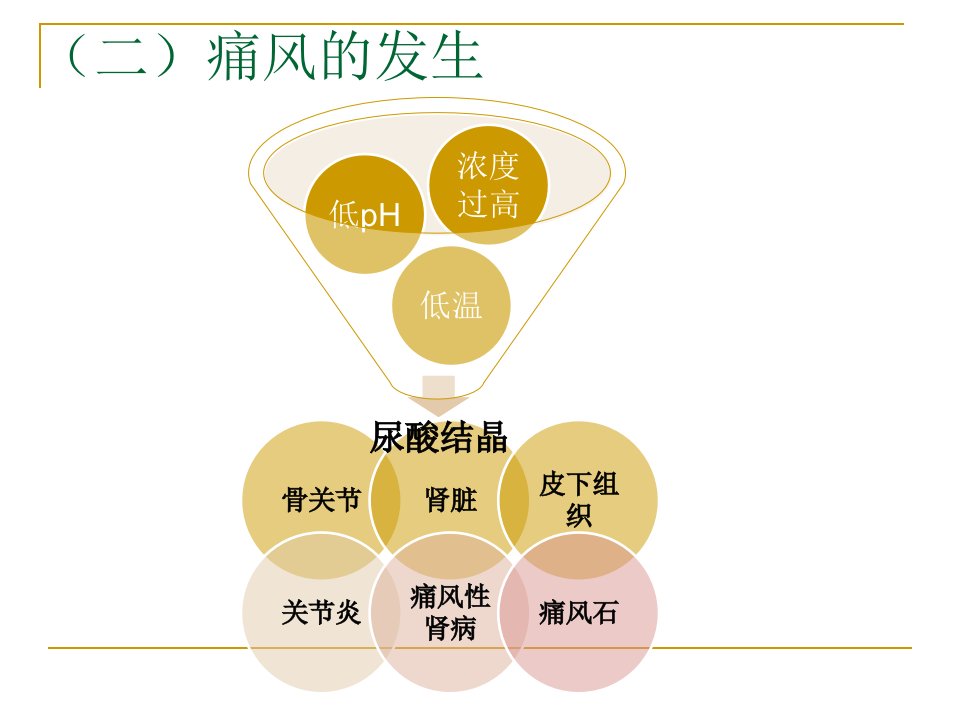 （二）痛风的发生

低pH

浓度过高

低温

尿酸结晶

骨关节

肾脏

皮下组织

关节炎

痛风性肾病

痛风石